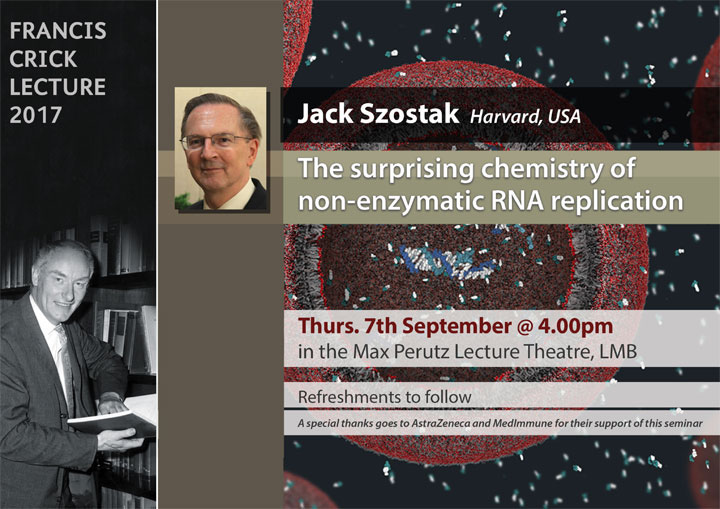 FRANCIS CRICK LECTURE 2017

Jack Szostak Harvard, USA

The surprising chemistry of non-enzymatic RNA replication

Thurs. 7th September @ 4.00pm
in the Max Perutz Lecture Theatre, LMB

Refreshments to follow

A special thanks goes to AstraZeneca and MedImmune for their support of this seminar